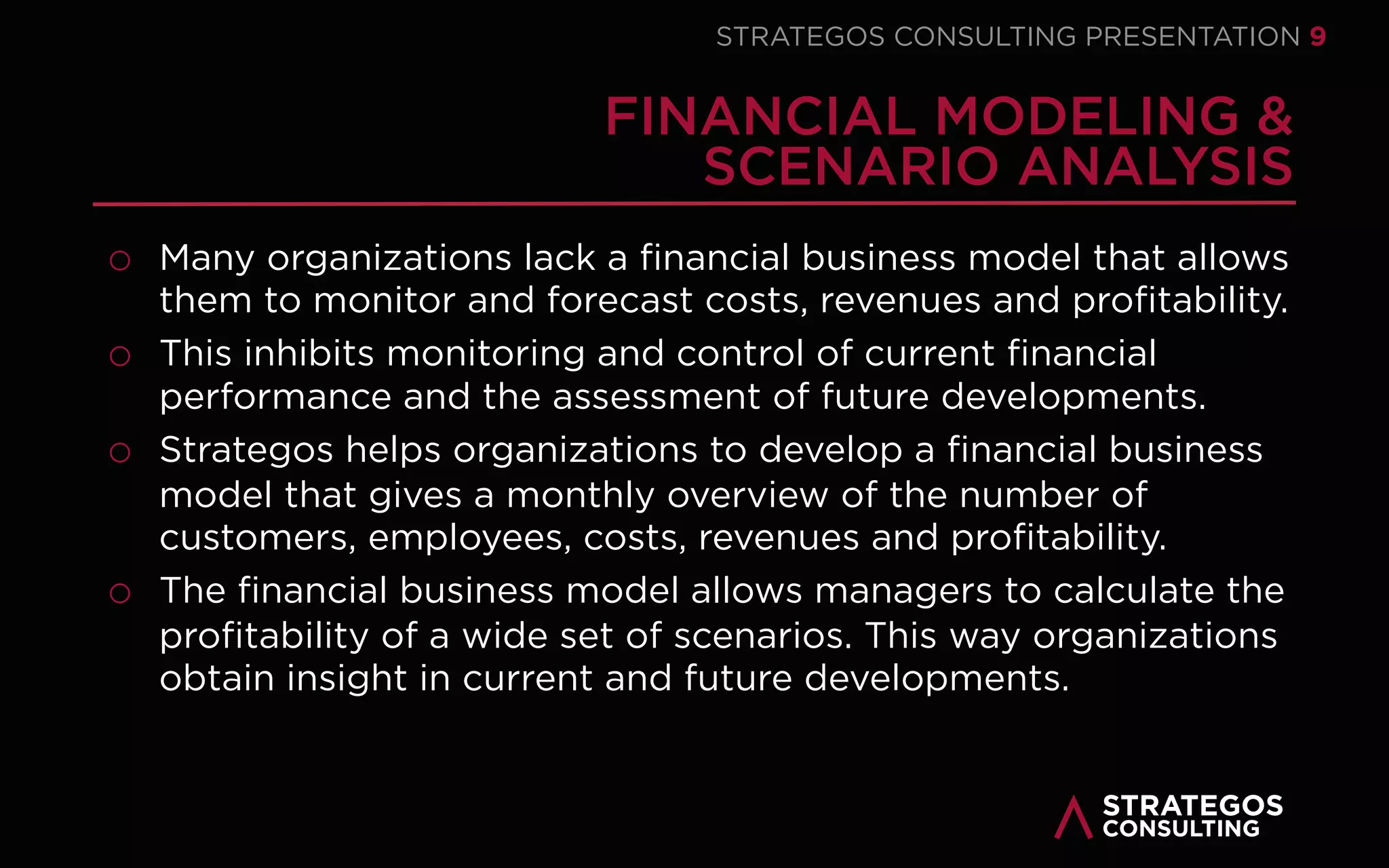 STRATEGOS CONSULTING PRESENTATION 9

FINANCIAL MODELING & SCENARIO ANALYSIS

○ Many organizations lack a financial business model that allows them to monitor and forecast costs, revenues and profitability.

○ This inhibits monitoring and control of current financial performance and the assessment of future developments.

○ Strategos helps organizations to develop a financial business model that gives a monthly overview of the number of customers, employees, costs, revenues and profitability.

○ The financial business model allows managers to calculate the profitability of a wide set of scenarios. This way organizations obtain insight in current and future developments.

STRATEGOS CONSULTING